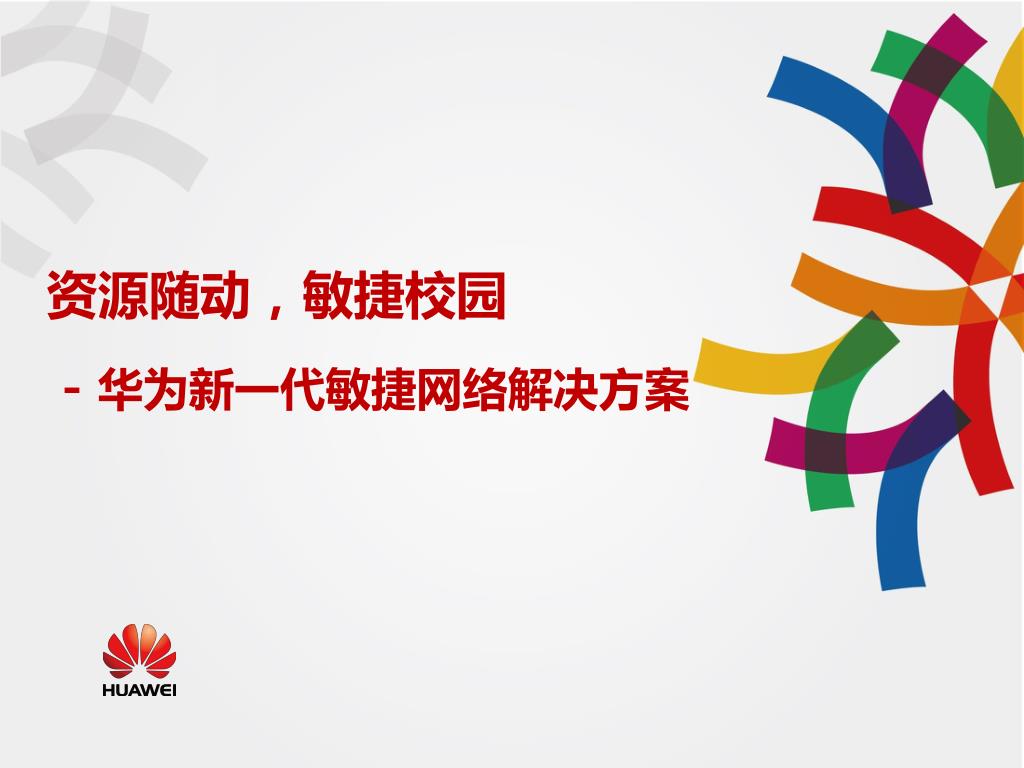 资源随动，敏捷校园

- 华为新一代敏捷网络解决方案

HUAWEI